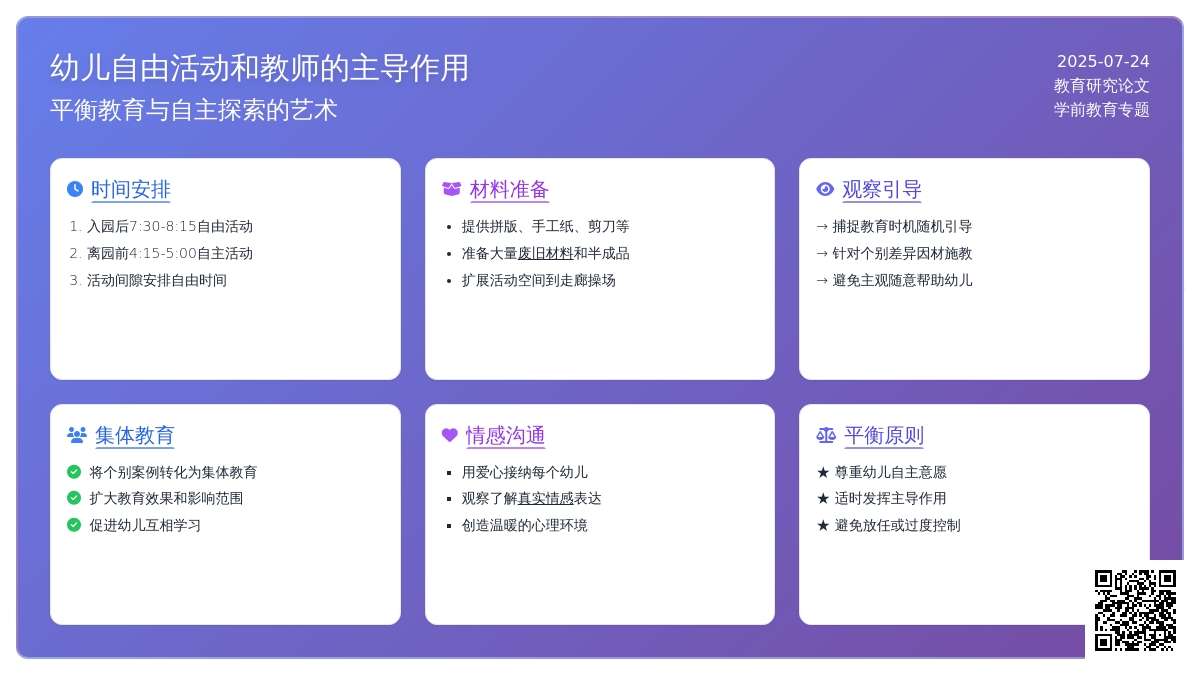 幼儿自由活动和教师的主导作用
平衡教育与自主探索的艺术

2025-07-24
教育研究论文
学前教育专题

时间安排
1. 入园后7:30-8:15自由活动
2. 离园前4:15-5:00自主活动
3. 活动间隙安排自由时间

材料准备
• 提供拼版、手工纸、剪刀等
• 准备大量废旧材料和半成品
• 扩展活动空间到走廊操场

观察引导
→ 捕捉教育时机随机引导
→ 针对个别差异因材施教
→ 避免主观随意帮助幼儿

集体教育
将个别案例转化为集体教育
扩大教育效果和影响范围
促进幼儿互相学习

情感沟通
▪ 用爱心接纳每个幼儿
▪ 观察了解真实情感表达
▪ 创造温暖的心理环境

平衡原则
★ 尊重幼儿自主意愿
★ 适时发挥主导作用
★ 避免放任或过度控制